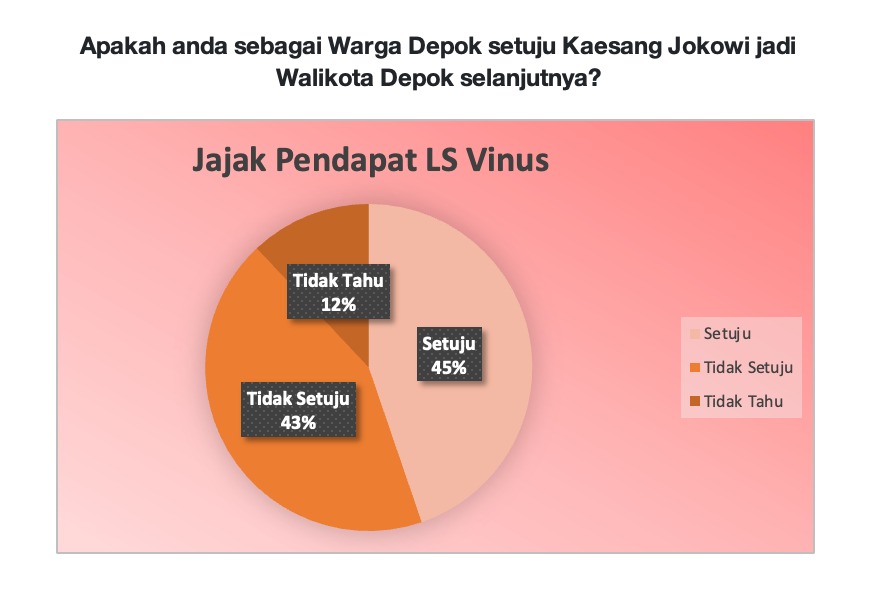 Apakah anda sebagai Warga Depok setuju Kaesang Jokowi jadi Walikota Depok selanjutnya?

Jajak Pendapat LS Vinus

Tidak Tahu
12%

Setuju
45%

Tidak Setuju
43%

Setuju
Tidak Setuju
Tidak Tahu